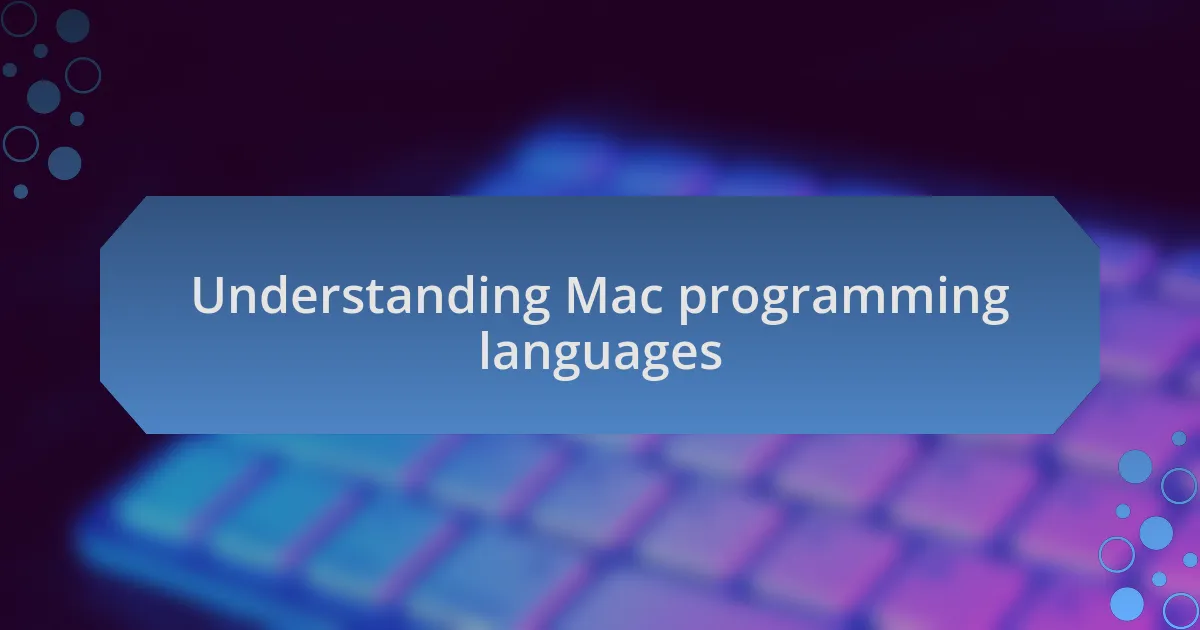 Understanding Mac programming languages